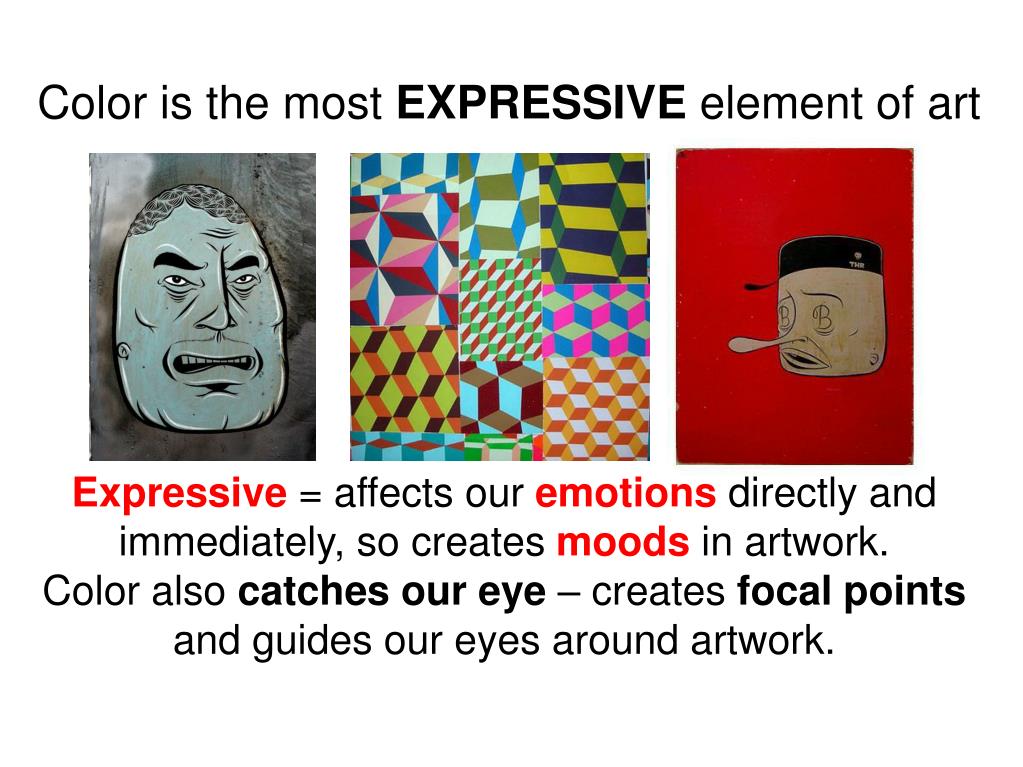 Color is the most EXPRESSIVE element of art

THR

B B

Expressive = affects our emotions directly and immediately, so creates moods in artwork.
Color also catches our eye – creates focal points and guides our eyes around artwork.